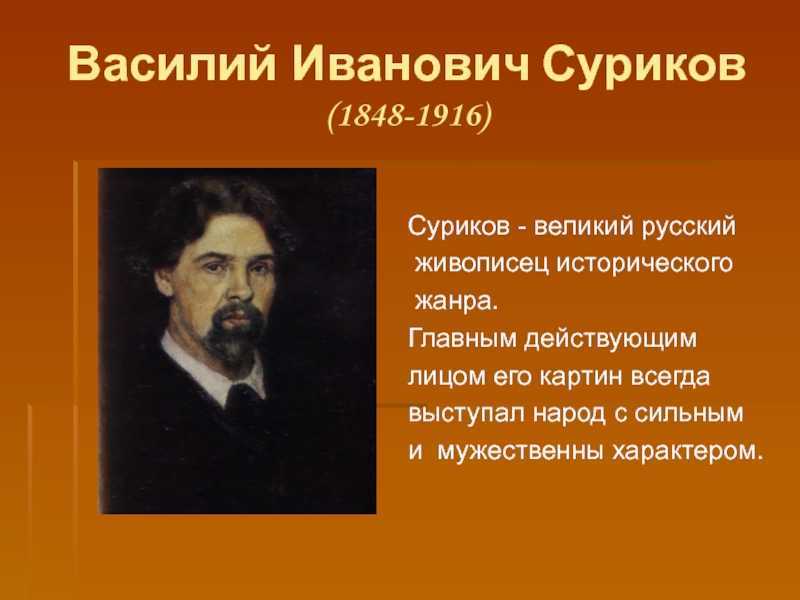 Василий Иванович Суриков
(1848-1916)

Суриков - великий русский живописец исторического жанра.
Главным действующим лицом его картин всегда выступал народ с сильным и мужественны характером.